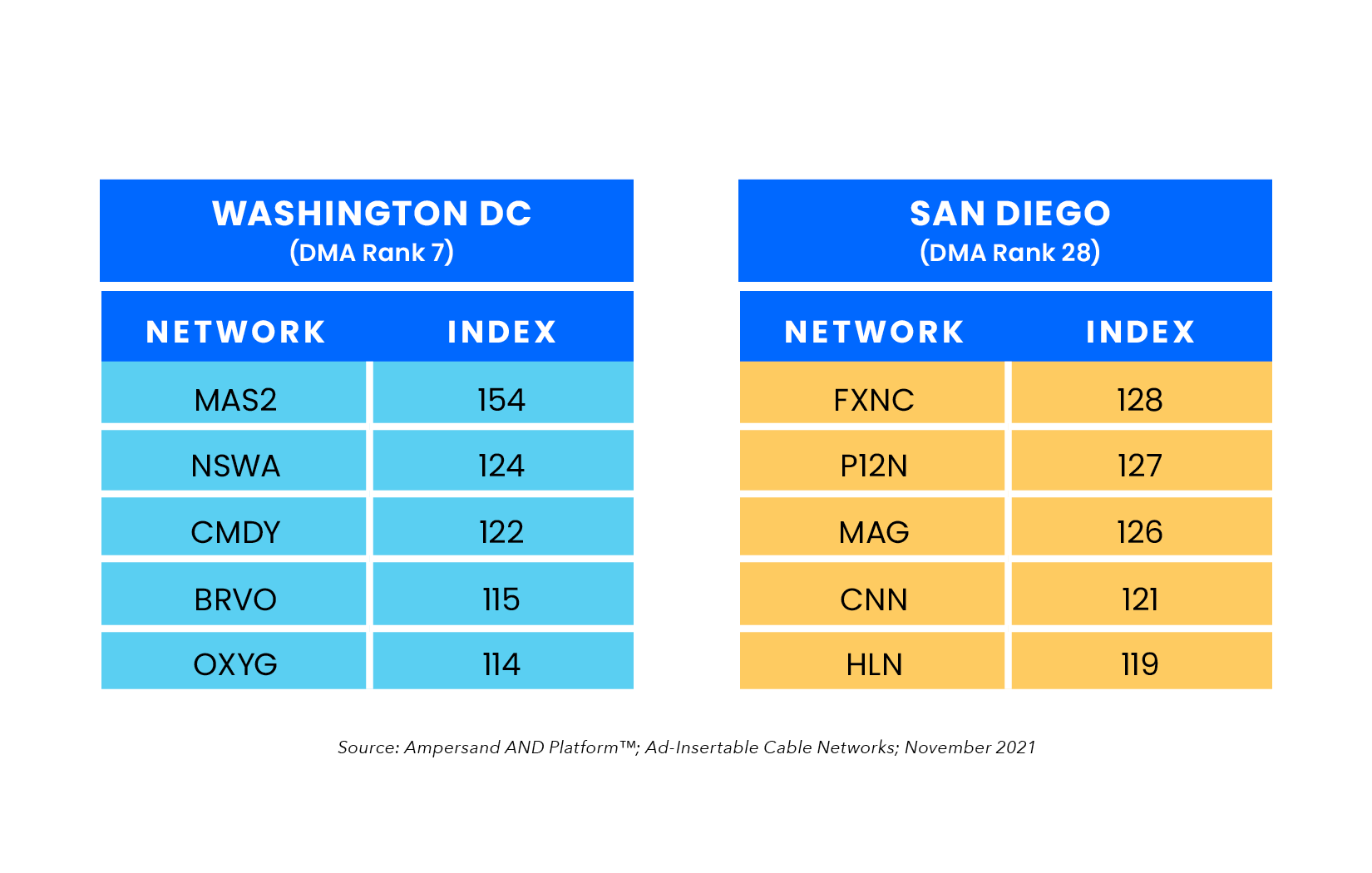 WASHINGTON DC
(DMA Rank 7)

| NETWORK | INDEX |
|---|---|
| MAS2 | 154 |
| NSWA | 124 |
| CMDY | 122 |
| BRVO | 115 |
| OXYG | 114 |

SAN DIEGO
(DMA Rank 28)

| NETWORK | INDEX |
|---|---|
| FXNC | 128 |
| P12N | 127 |
| MAG | 126 |
| CNN | 121 |
| HLN | 119 |

Source: Ampersand AND Platform™; Ad-Insertable Cable Networks; November 2021